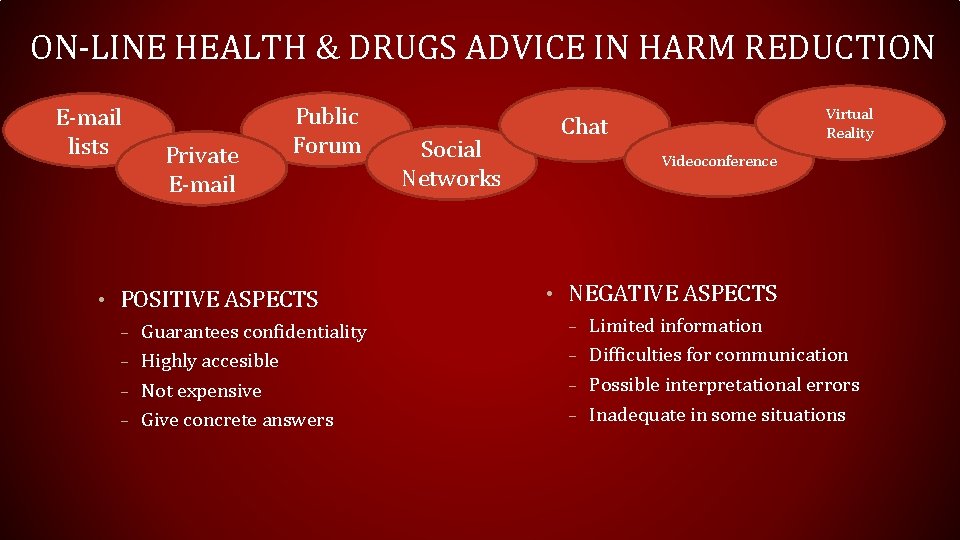 ON-LINE HEALTH & DRUGS ADVICE IN HARM REDUCTION

E-mail lists

Private E-mail

Public Forum

Social Networks

Chat

Videoconference

Virtual Reality

• POSITIVE ASPECTS
– Guarantees confidentiality
– Highly accesible
– Not expensive
– Give concrete answers

• NEGATIVE ASPECTS
– Limited information
– Difficulties for communication
– Possible interpretational errors
– Inadequate in some situations